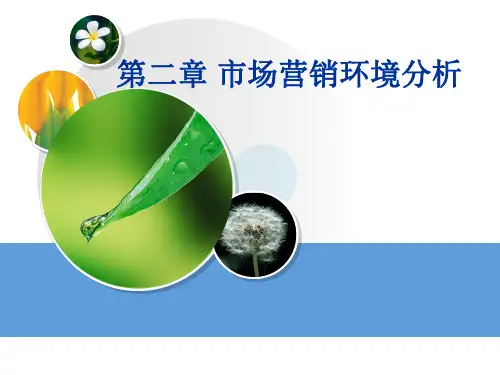 第二章 市场营销环境分析